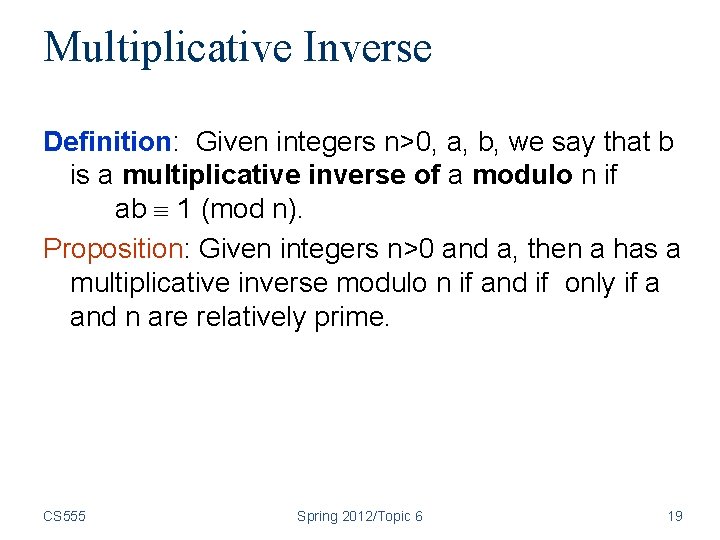 Multiplicative Inverse

Definition: Given integers n>0, a, b, we say that b is a multiplicative inverse of a modulo n if

$ab \equiv 1 \pmod{n}$.

Proposition: Given integers n>0 and a, then a has a multiplicative inverse modulo n if and if only if a and n are relatively prime.

CS555

Spring 2012/Topic 6

19